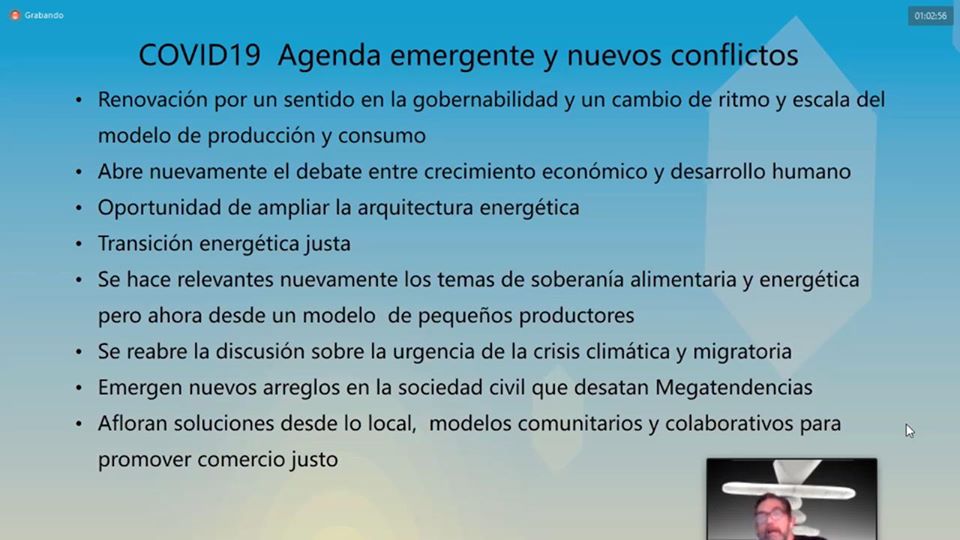 Grabando

01:02:56

COVID19 Agenda emergente y nuevos conflictos

• Renovación por un sentido en la gobernabilidad y un cambio de ritmo y escala del modelo de producción y consumo
• Abre nuevamente el debate entre crecimiento económico y desarrollo humano
• Oportunidad de ampliar la arquitectura energética
• Transición energética justa
• Se hace relevantes nuevamente los temas de soberanía alimentaria y energética pero ahora desde un modelo de pequeños productores
• Se reabre la discusión sobre la urgencia de la crisis climática y migratoria
• Emergen nuevos arreglos en la sociedad civil que desatan Megatendencias
• Afloran soluciones desde lo local, modelos comunitarios y colaborativos para promover comercio justo